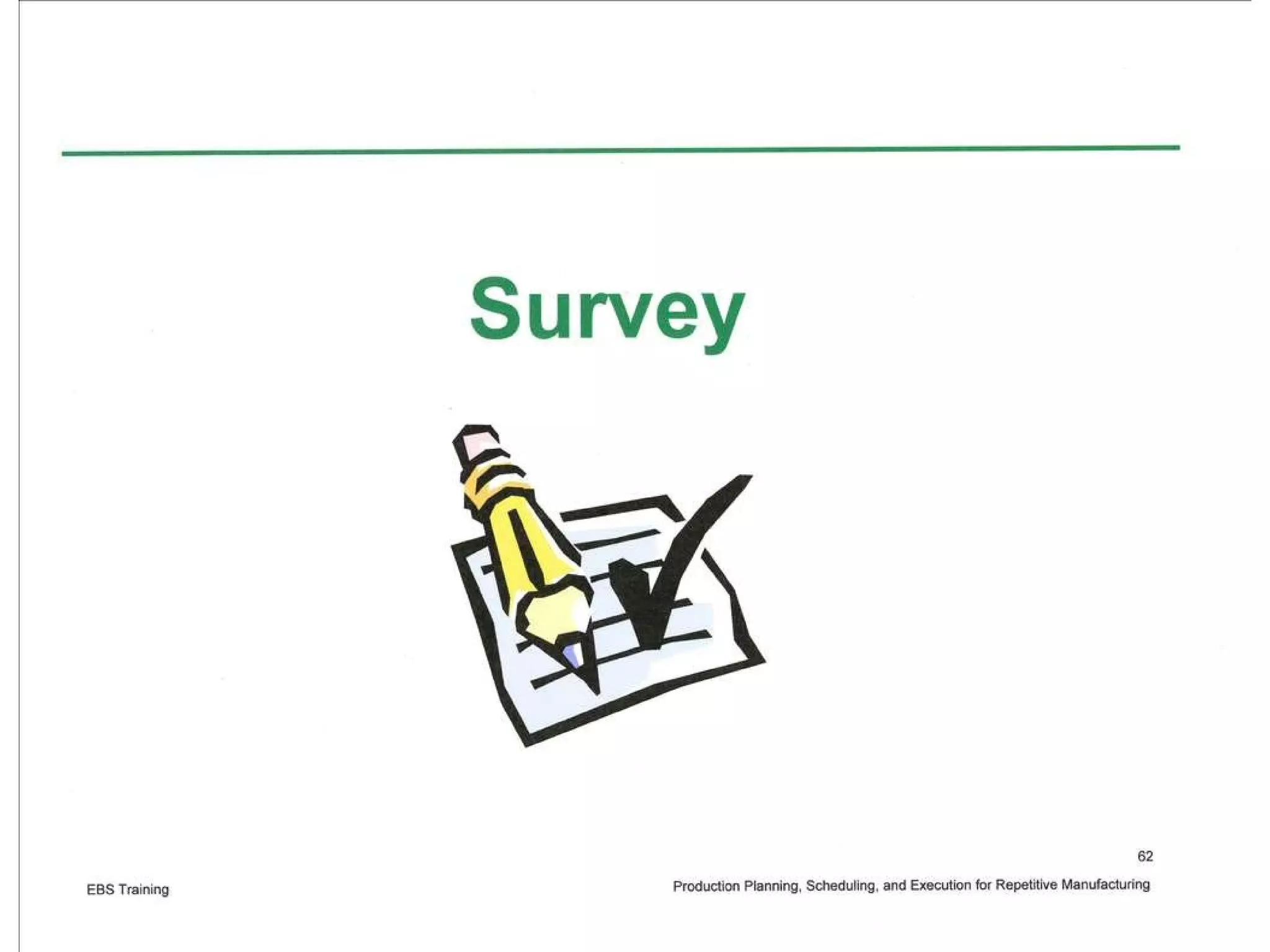 Survey

62

EBS Training

Production Planning, Scheduling, and Execution for Repetitive Manufacturing